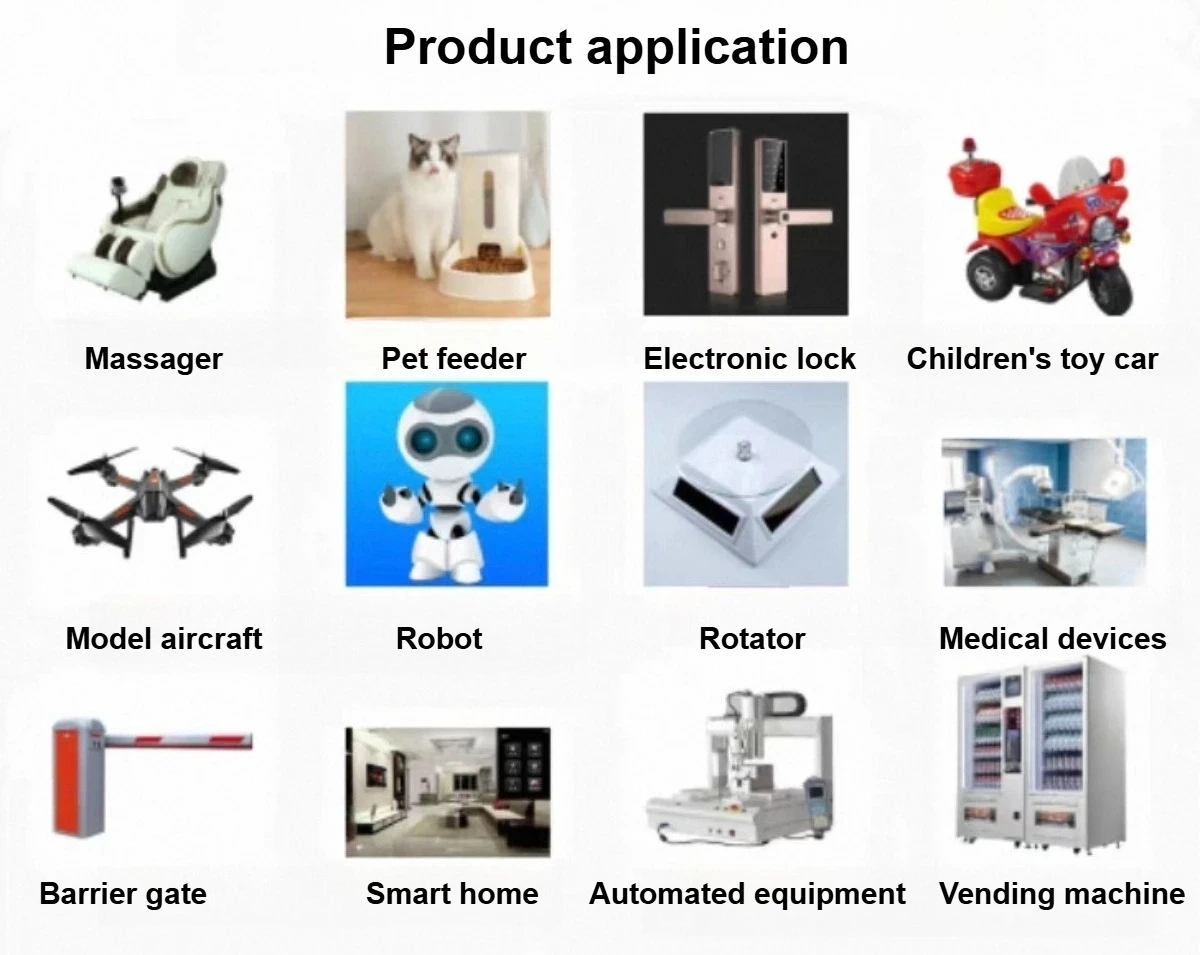 Product application

Massager

Pet feeder

Electronic lock

Children's toy car

Model aircraft

Robot

Rotator

Medical devices

Barrier gate

Smart home

Automated equipment

Vending machine